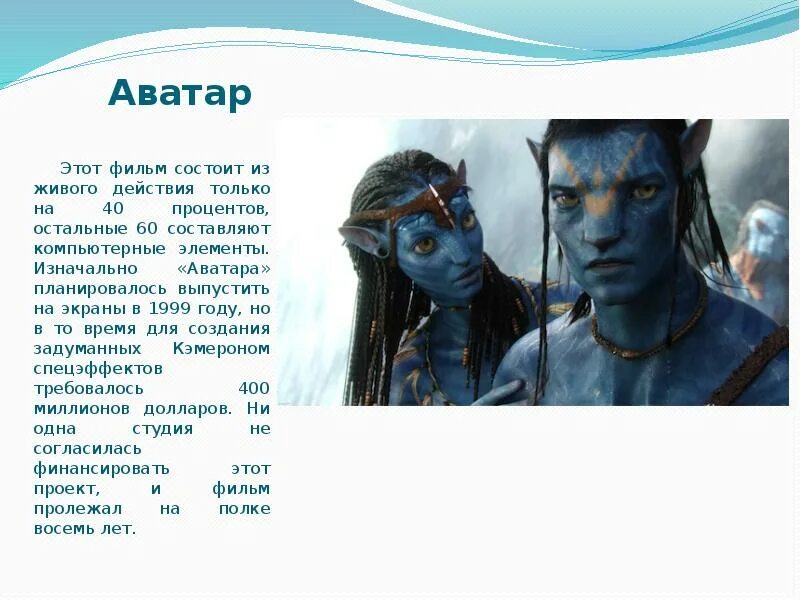 Аватар

Этот фильм состоит из живого действия только на 40 процентов, остальные 60 составляют компьютерные элементы. Изначально «Аватара» планировалось выпустить на экраны в 1999 году, но в то время для создания задуманных Кэмероном спецэффектов требовалось 400 миллионов долларов. Ни одна студия не согласилась финансировать этот проект, и фильм пролежал на полке восемь лет.